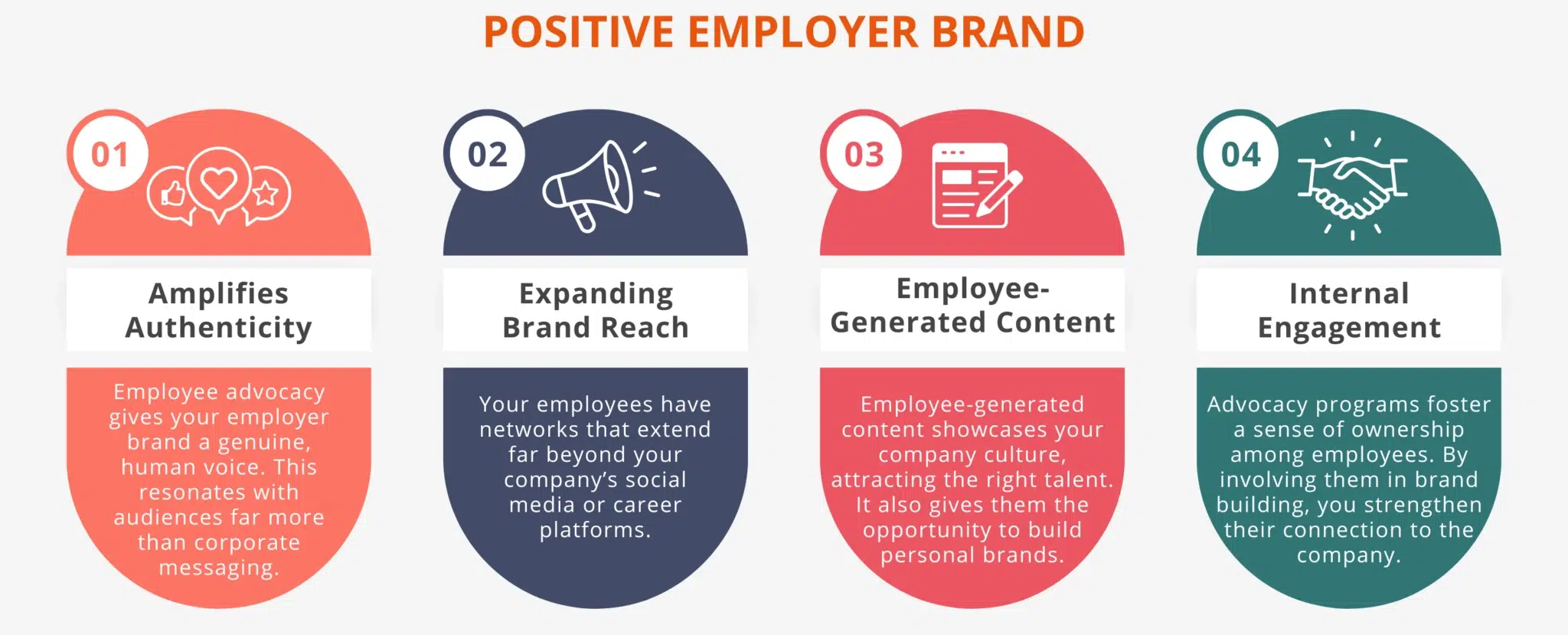 POSITIVE EMPLOYER BRAND

01

Amplifies Authenticity

Employee advocacy gives your employer brand a genuine, human voice. This resonates with audiences far more than corporate messaging.

02

Expanding Brand Reach

Your employees have networks that extend far beyond your company's social media or career platforms.

03

Employee-Generated Content

Employee-generated content showcases your company culture, attracting the right talent. It also gives them the opportunity to build personal brands.

04

Internal Engagement

Advocacy programs foster a sense of ownership among employees. By involving them in brand building, you strengthen their connection to the company.